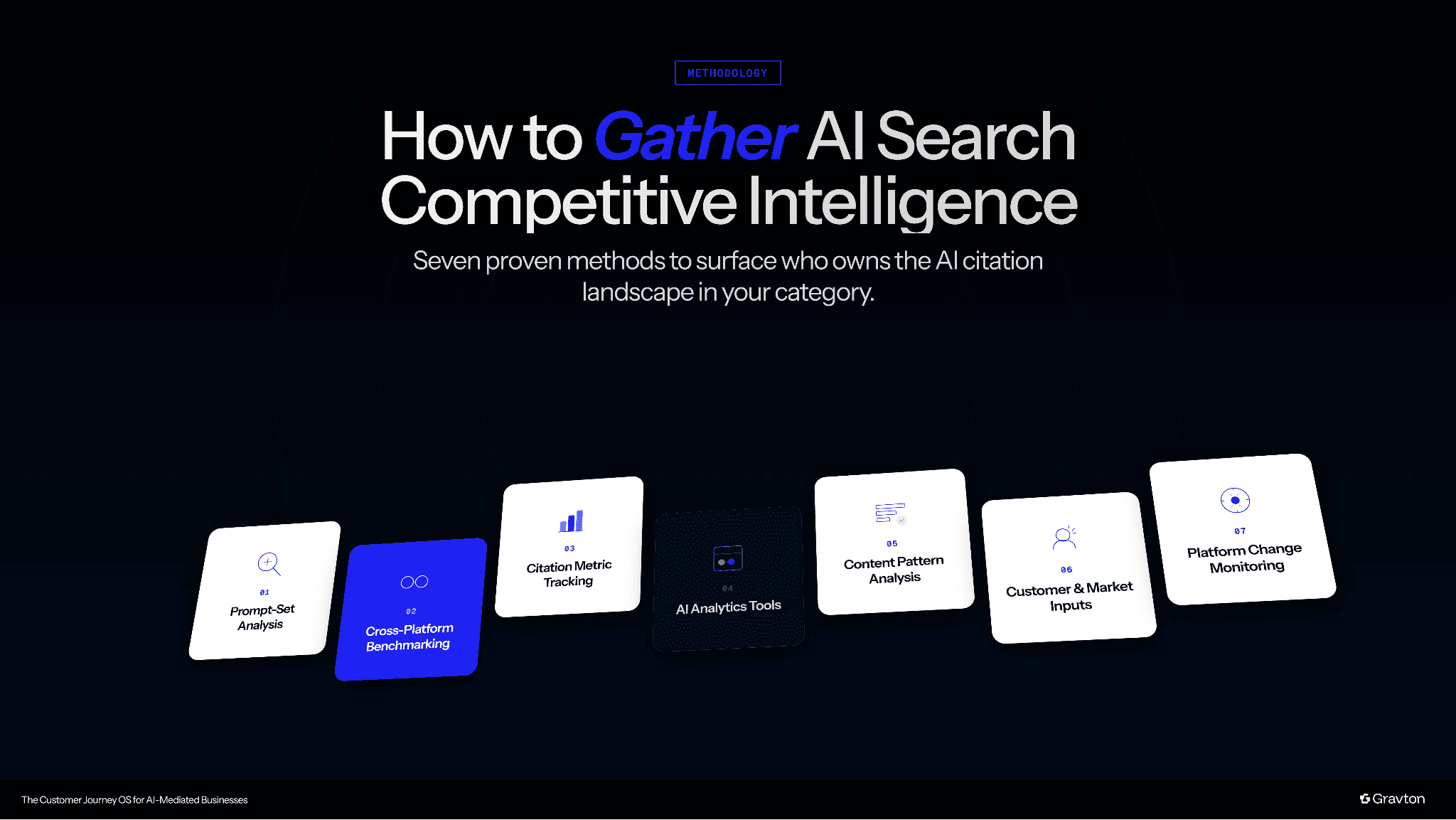 METHODOLOGY

How to Gather AI Search Competitive Intelligence

Seven proven methods to surface who owns the AI citation landscape in your category.

01
Prompt-Set Analysis

02
Cross-Platform Benchmarking

03
Citation Metric Tracking

04
AI Analytics Tools

05
Content Pattern Analysis

06
Customer & Market Inputs

07
Platform Change Monitoring

The Customer Journey OS for AI-Mediated Businesses

Gravton